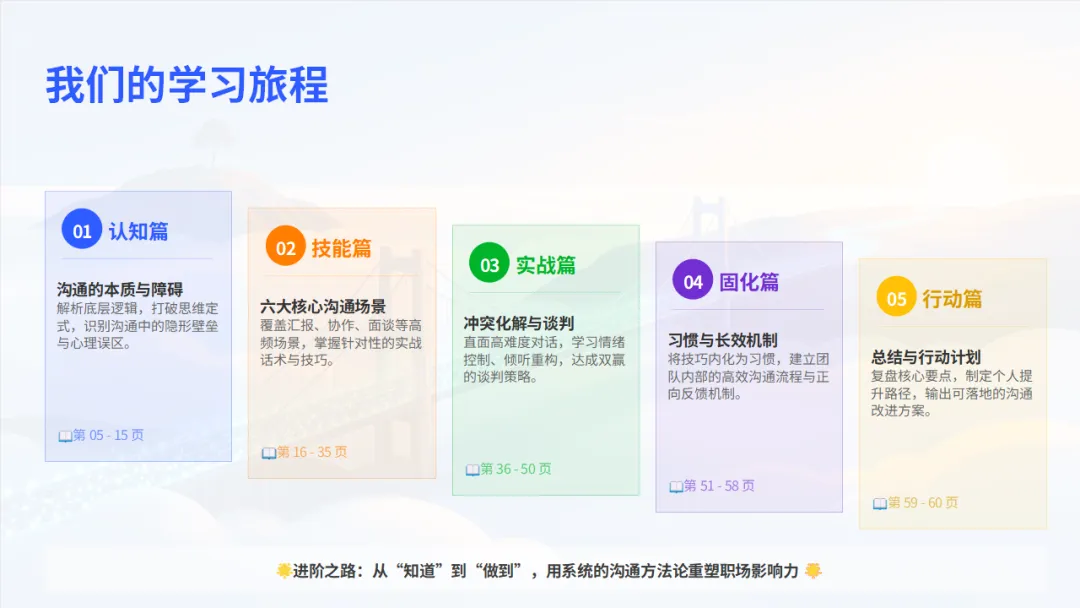 我们的学习旅程

01 认知篇

沟通的本质与障碍

解析底层逻辑，打破思维定式，识别沟通中的隐形壁垒与心理误区。

第 05 - 15 页

02 技能篇

六大核心沟通场景

覆盖汇报、协作、面谈等高频场景，掌握针对性的实战话术与技巧。

第 16 - 35 页

03 实战篇

冲突化解与谈判

直面高难度对话，学习情绪控制、倾听重构，达成双赢的谈判策略。

第 36 - 50 页

04 固化篇

习惯与长效机制

将技巧内化为习惯，建立团队内部的高效沟通流程与正向反馈机制。

第 51 - 58 页

05 行动篇

总结与行动计划

复盘核心要点，制定个人提升路径，输出可落地的沟通改进方案。

第 59 - 60 页

进阶之路：从“知道”到“做到”，用系统的沟通方法论重塑职场影响力